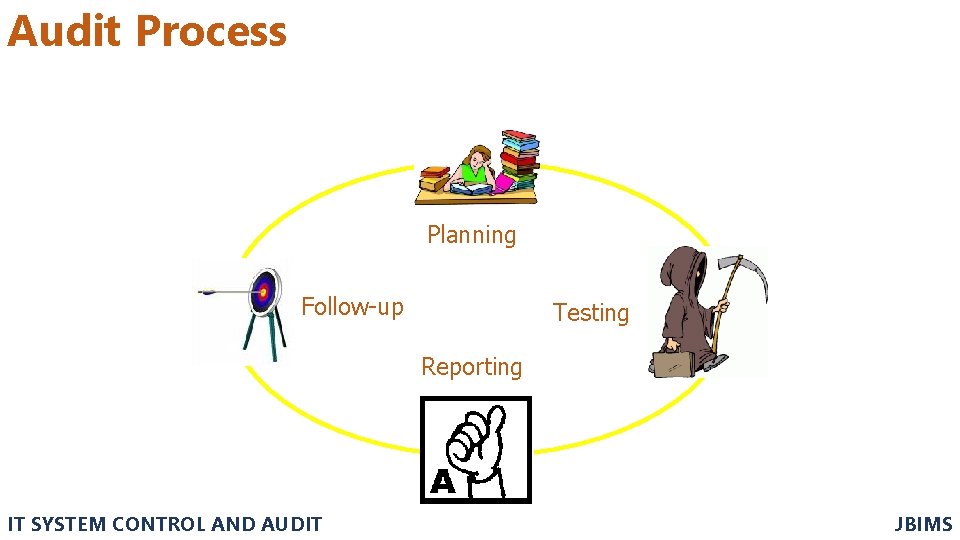 Audit Process

Planning

Follow-up

Testing

Reporting

A

IT SYSTEM CONTROL AND AUDIT

JBIMS